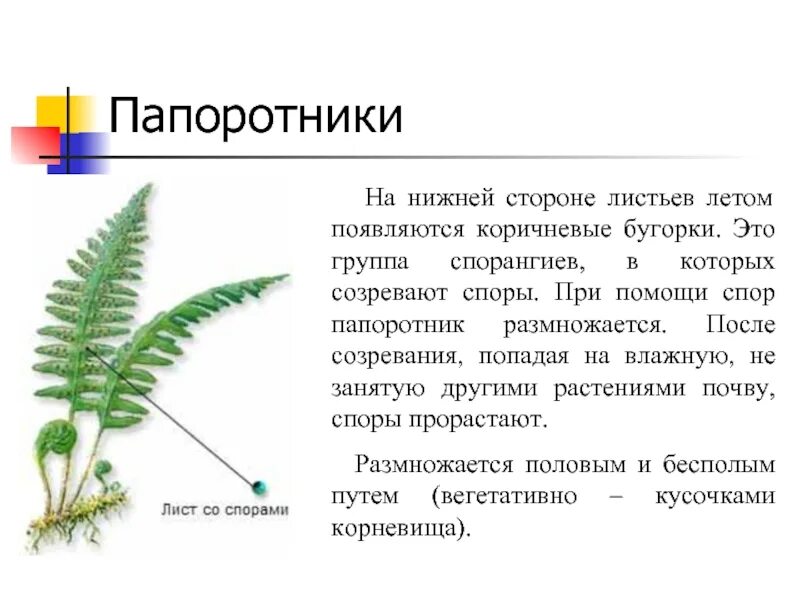 Папоротники

Лист со спорами

На нижней стороне листьев летом появляются коричневые бугорки. Это группа спорангиев, в которых созревают споры. При помощи спор папоротник размножается. После созревания, попадая на влажную, не занятую другими растениями почву, споры прорастают.

Размножается половым и бесполым путем (вегетативно – кусочками корневища).